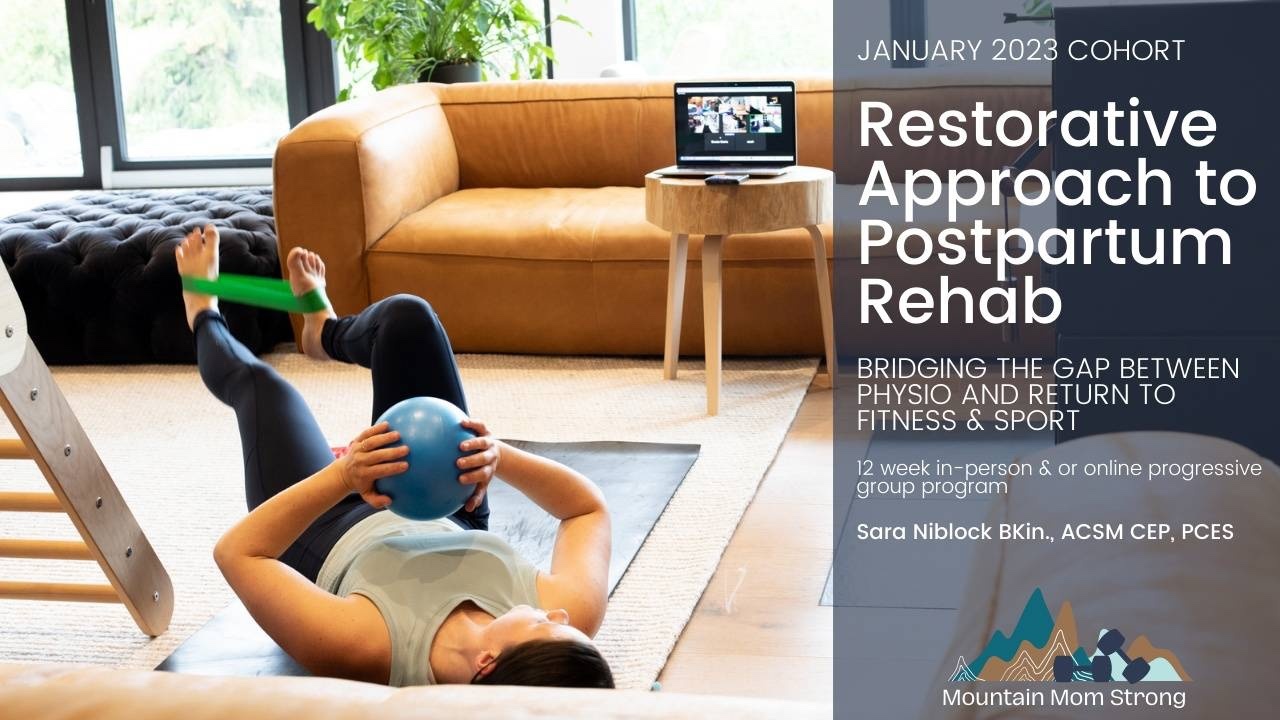 JANUARY 2023 COHORT

Restorative Approach to Postpartum Rehab

BRIDGING THE GAP BETWEEN PHYSIO AND RETURN TO FITNESS & SPORT

12 week in-person & or online progressive group program

Sara Niblock BKin., ACSM CEP, PCES

Mountain Mom Strong